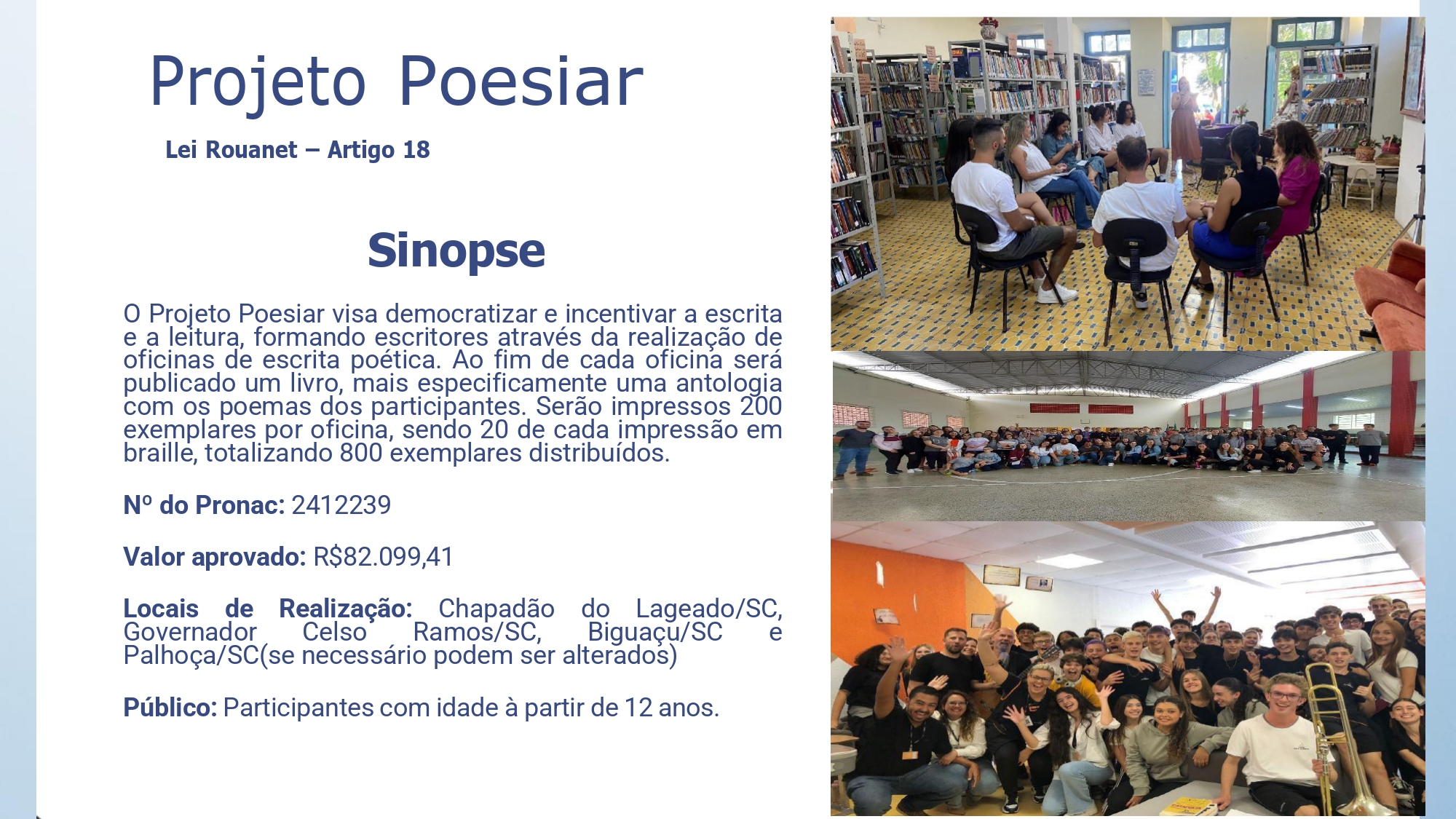 Projeto Poesiar

Lei Rouanet – Artigo 18

Sinopse

O Projeto Poesiar visa democratizar e incentivar a escrita e a leitura, formando escritores através da realização de oficinas de escrita poética. Ao fim de cada oficina será publicado um livro, mais especificamente uma antologia com os poemas dos participantes. Serão impressos 200 exemplares por oficina, sendo 20 de cada impressão em braille, totalizando 800 exemplares distribuídos.

Nº do Pronac: 2412239

Valor aprovado: R$82.099,41

Locais de Realização: Chapadão do Lageado/SC, Governador Celso Ramos/SC, Biguaçu/SC e Palhoça/SC(se necessário podem ser alterados)

Público: Participantes com idade à partir de 12 anos.